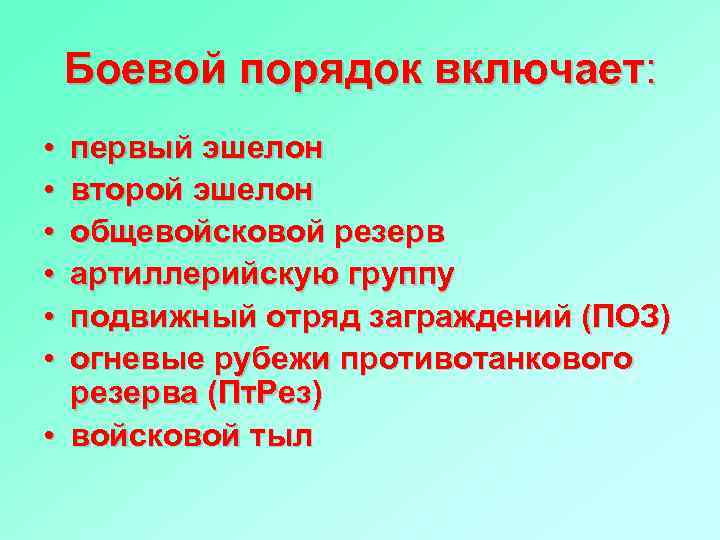 Боевой порядок включает:

• первый эшелон
• второй эшелон
• общевойсковой резерв
• артиллерийскую группу
• подвижный отряд заграждений (ПОЗ)
• огневые рубежи противотанкового резерва (ПтРез)
• войсковой тыл